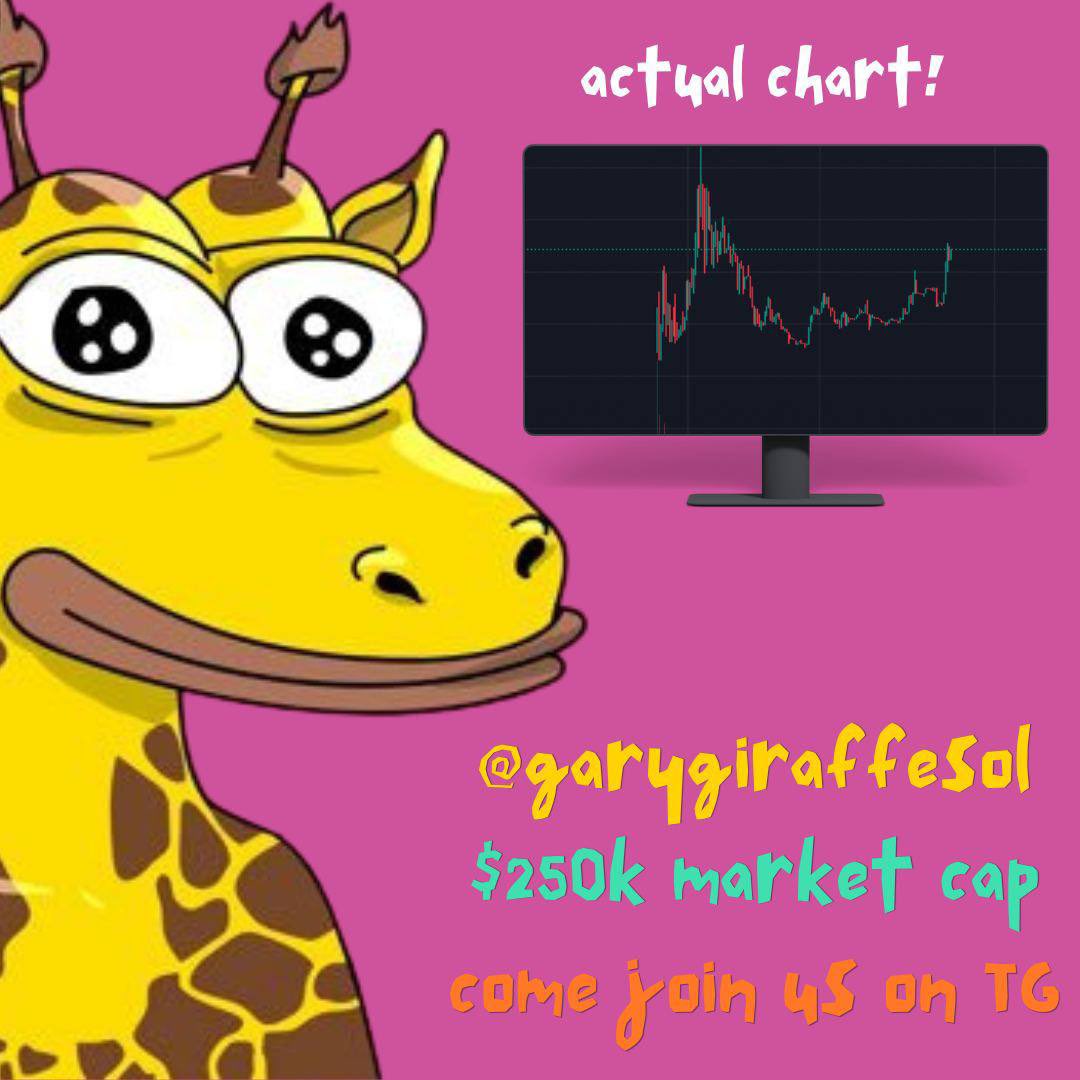 actual chart!

@garygiraffesol
$250k market cap
come join us on TG